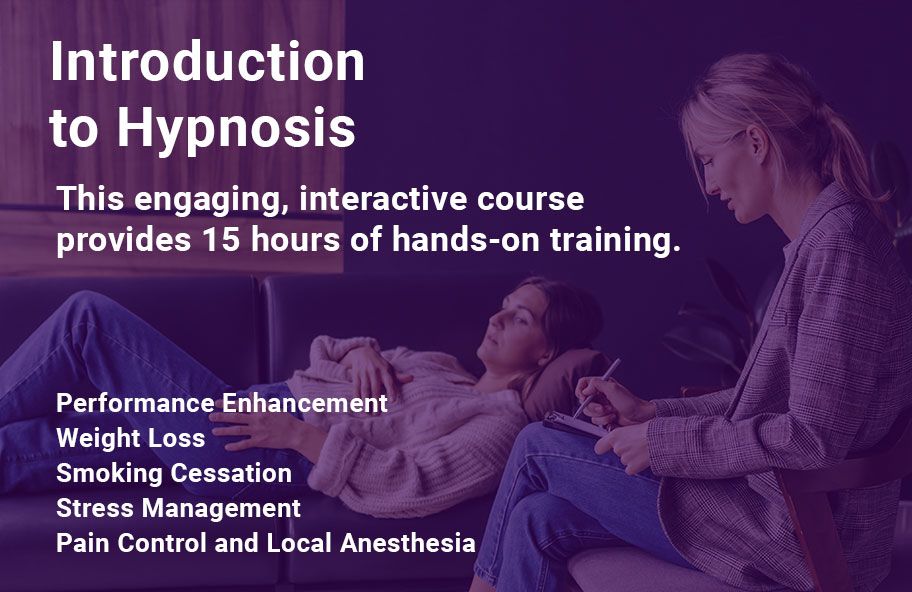 Introduction to Hypnosis

This engaging, interactive course provides 15 hours of hands-on training.

Performance Enhancement
Weight Loss
Smoking Cessation
Stress Management
Pain Control and Local Anesthesia